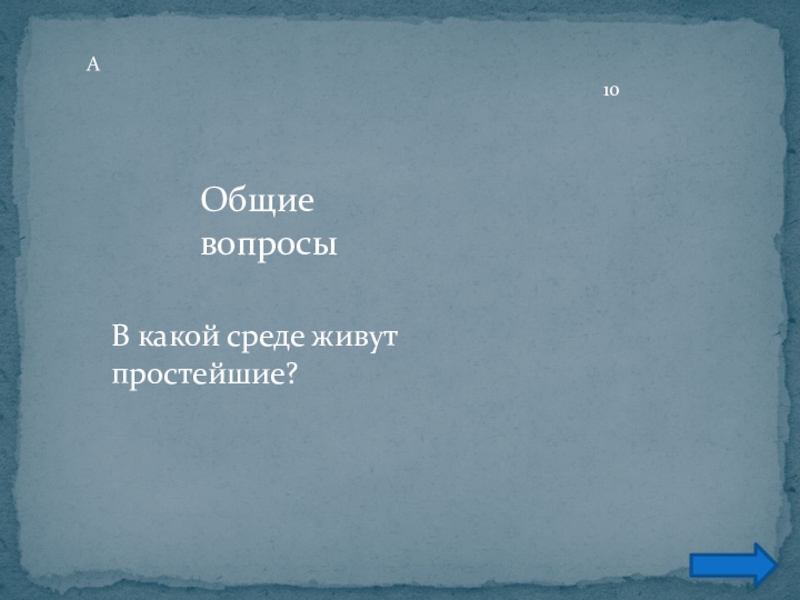 А

10

Общие вопросы

В какой среде живут простейшие?